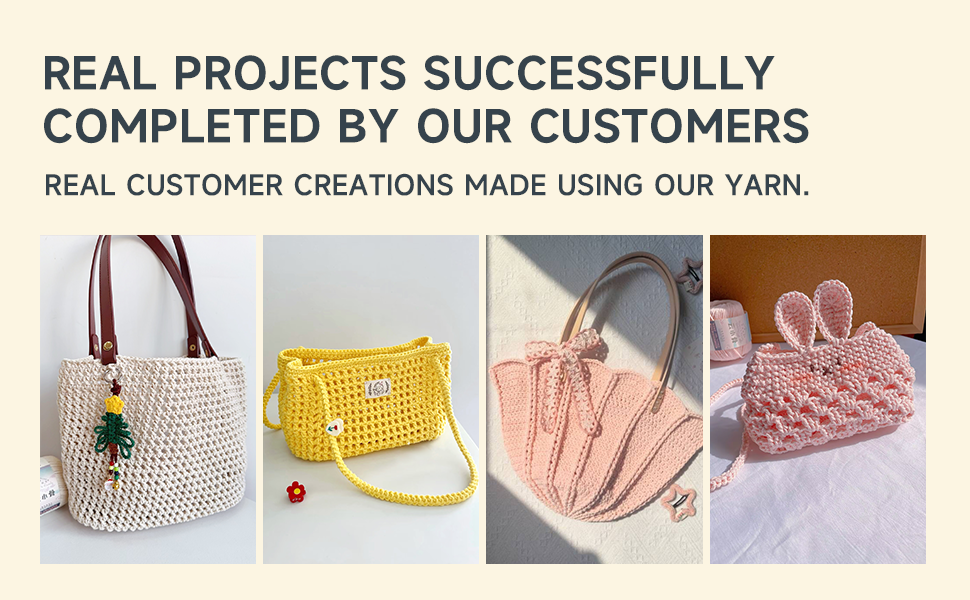 REAL PROJECTS SUCCESSFULLY COMPLETED BY OUR CUSTOMERS

REAL CUSTOMER CREATIONS MADE USING OUR YARN.